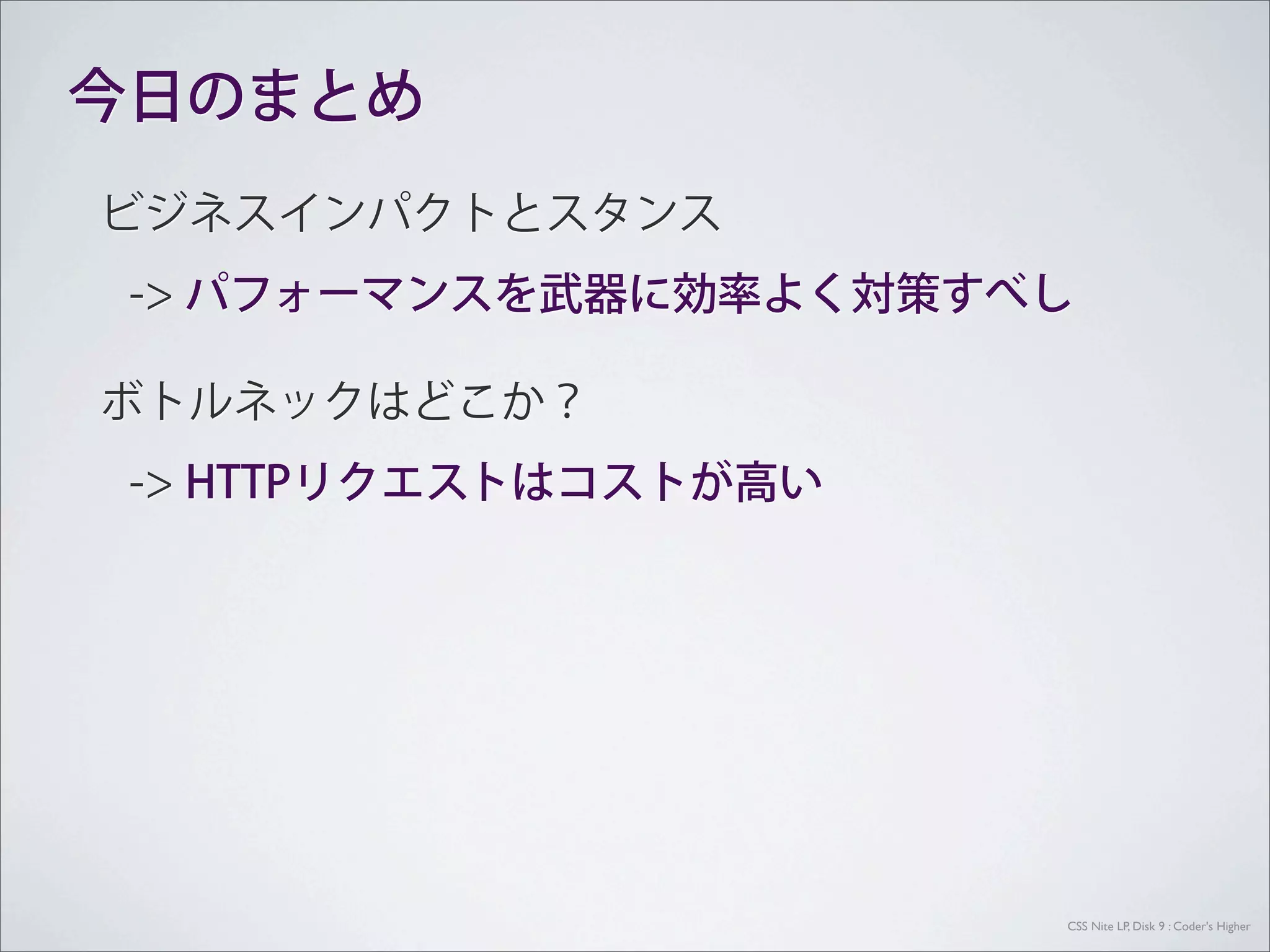 今日のまとめ

ビジネスインパクトとスタンス

-> パフォーマンスを武器に効率よく対策すべし

ボトルネックはどこか？

-> HTTPリクエストはコストが高い

CSS Nite LP, Disk 9 : Coder's Higher